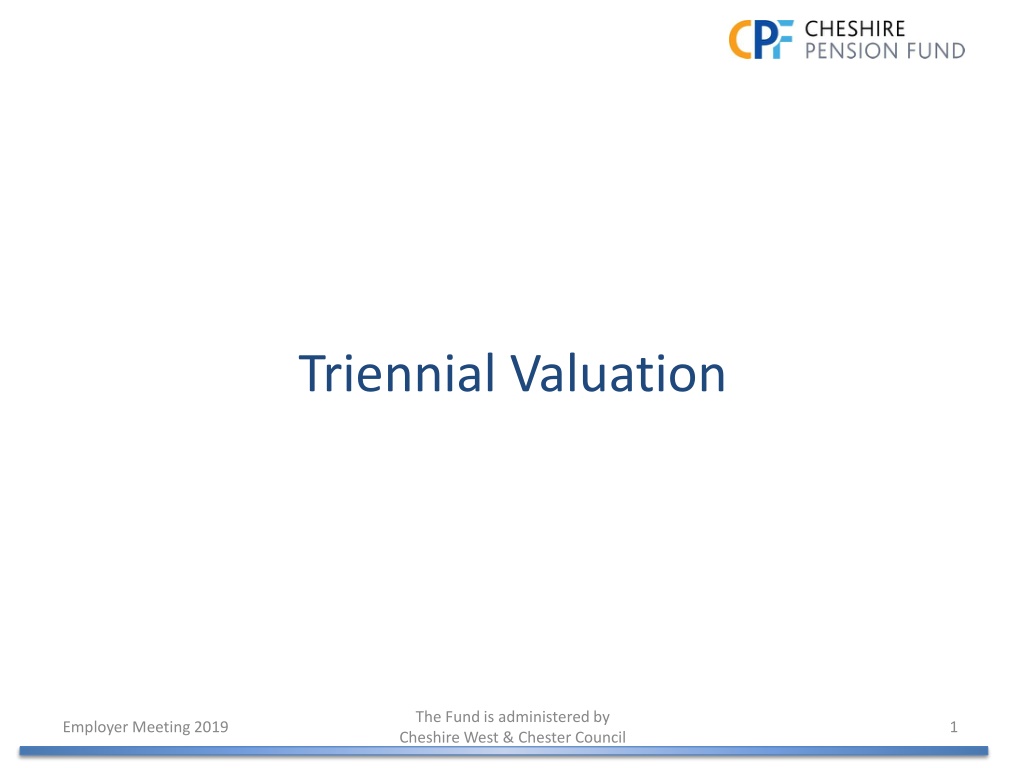 CPF CHESHIRE PENSION FUND

Triennial Valuation

Employer Meeting 2019

The Fund is administered by Cheshire West & Chester Council

1